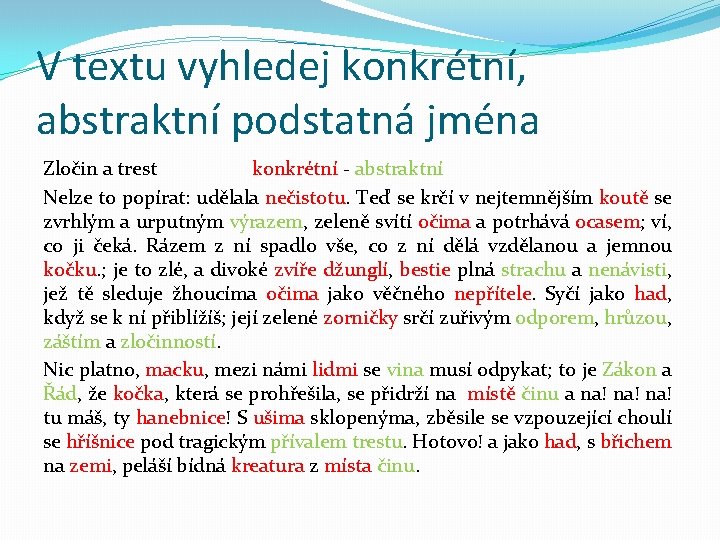 V textu vyhledej konkrétní, abstraktní podstatná jména

Zločin a trest konkrétní - abstraktní

Nelze to popírat: udělala nečistotu. Teď se krčí v nejtemnějším koutě se zvrhlým a urputným výrazem, zeleně svítí očima a potrhává ocasem; ví, co ji čeká. Rázem z ní spadlo vše, co z ní dělá vzdělanou a jemnou kočku.; je to zlé, a divoké zvíře džunglí, bestie plná strachu a nenávisti, jež tě sleduje žhoucíma očima jako věčného nepřítele. Syčí jako had, když se k ní přiblížíš; její zelené zorničky srčí zuřivým odporem, hrůzou, záštím a zločinností.

Nic platno, macku, mezi námi lidmi se vina musí odpykat; to je Zákon a Řád, že kočka, která se prohřešila, se přidrží na místě činu a na! na! na! tu máš, ty hanebnice! S ušima sklopenýma, zběsile se vzpouzející choulí se hříšnice pod tragickým přívalem trestu. Hotovo! a jako had, s břichem na zemi, peláší bídná kreatura z místa činu.